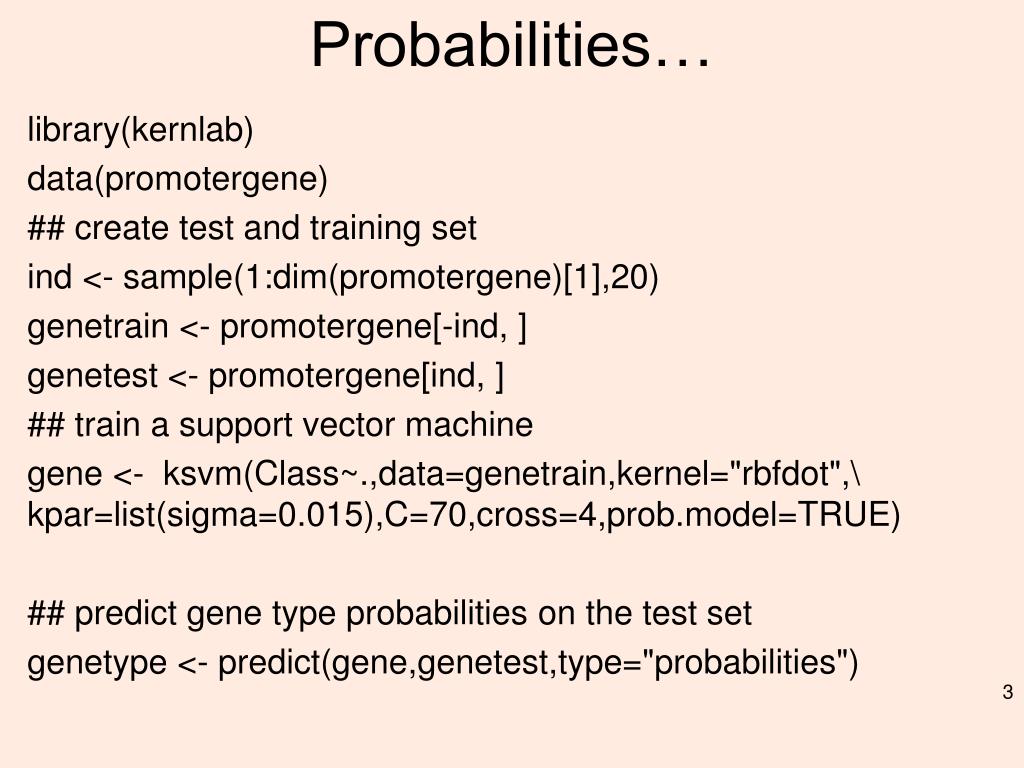 Probabilities…

library(kernlab)
data(promotergene)
## create test and training set
ind <- sample(1:dim(promotergene)[1],20)
genetrain <- promotergene[-ind, ]
genetest <- promotergene[ind, ]
## train a support vector machine
gene <- ksvm(Class~.,data=genetrain,kernel="rbfdot",\ kpar=list(sigma=0.015),C=70,cross=4,prob.model=TRUE)

## predict gene type probabilities on the test set
genetype <- predict(gene,genetest,type="probabilities")

3